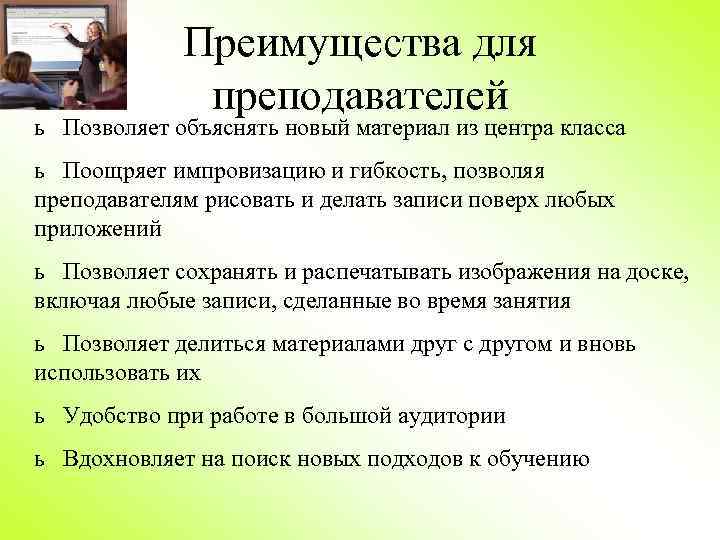 Преимущества для преподавателей

ь Позволяет объяснять новый материал из центра класса

ь Поощряет импровизацию и гибкость, позволяя преподавателям рисовать и делать записи поверх любых приложений

ь Позволяет сохранять и распечатывать изображения на доске, включая любые записи, сделанные во время занятия

ь Позволяет делиться материалами друг с другом и вновь использовать их

ь Удобство при работе в большой аудитории

ь Вдохновляет на поиск новых подходов к обучению